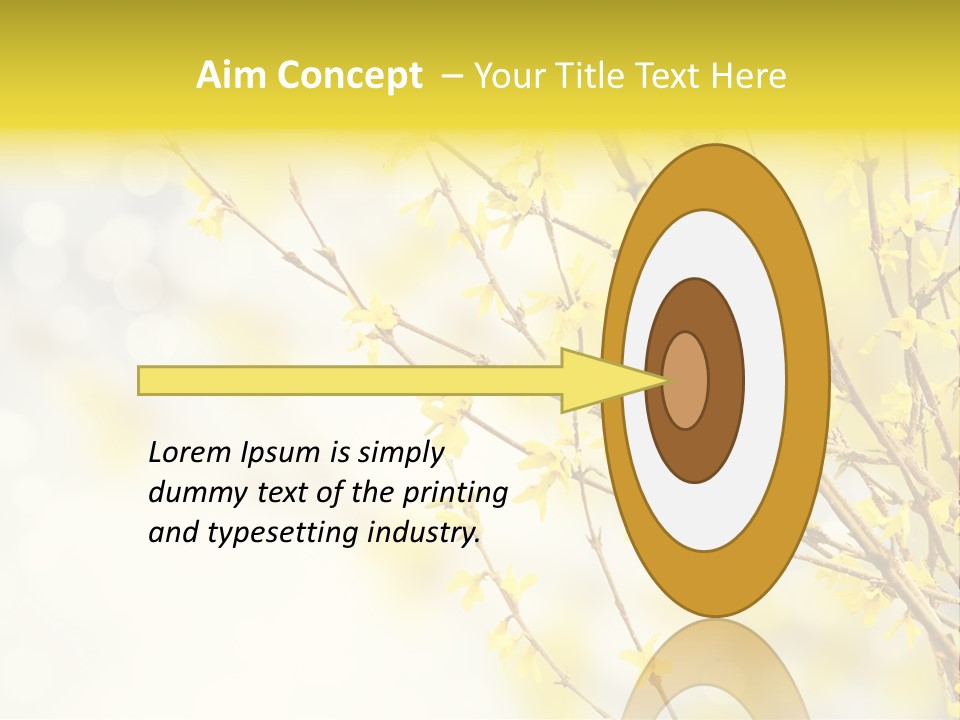 Aim Concept – Your Title Text Here

Lorem Ipsum is simply dummy text of the printing and typesetting industry.